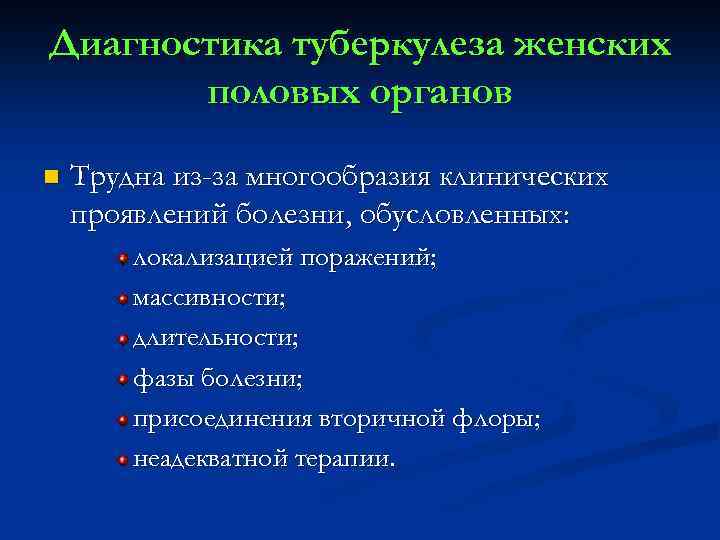 Диагностика туберкулеза женских половых органов

Трудна из-за многообразия клинических проявлений болезни, обусловленных:

локализацией поражений;

массивности;

длительности;

фазы болезни;

присоединения вторичной флоры;

неадекватной терапии.